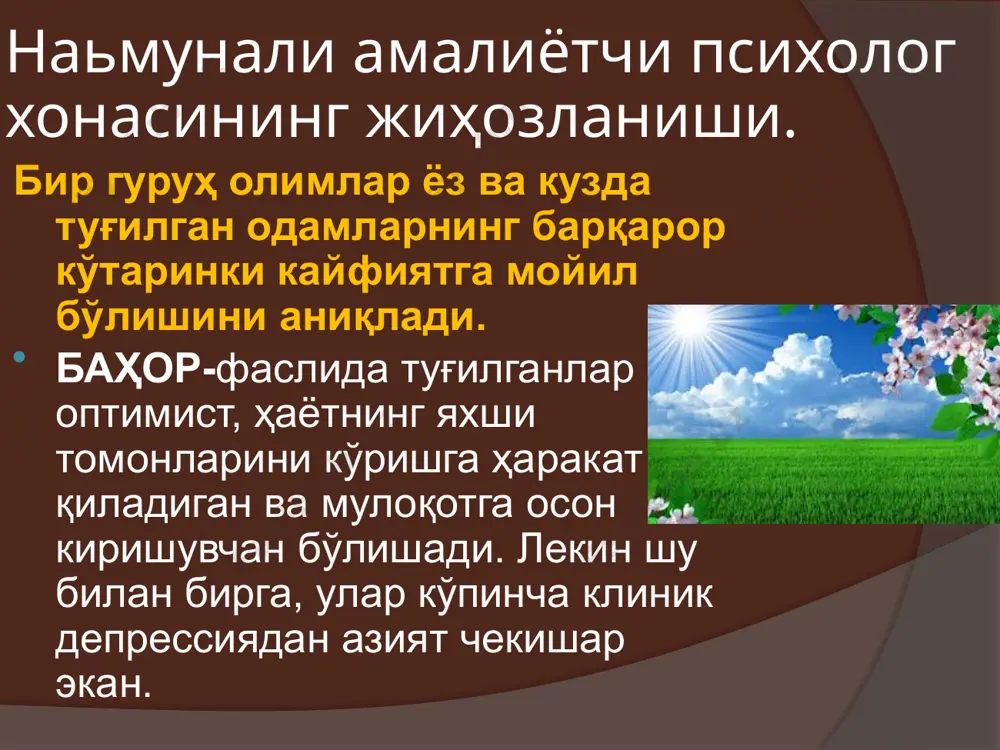 Наьмунали амалиётчи психолог хонасининг жиҳозланиши.

Бир гуруҳ олимлар ёз ва кузда туғилган одамларнинг барқарор кўтаринки кайфиятга мойил бўлишини аниқлади.

• БАҲОР-фаслида туғилганлар оптимист, ҳаётнинг яхши томонларини кўришга ҳаракат қиладиган ва мулоқотга осон киришувчан бўлишади. Лекин шу билан бирга, улар кўпинча клиник депрессиядан азият чекишар экан.